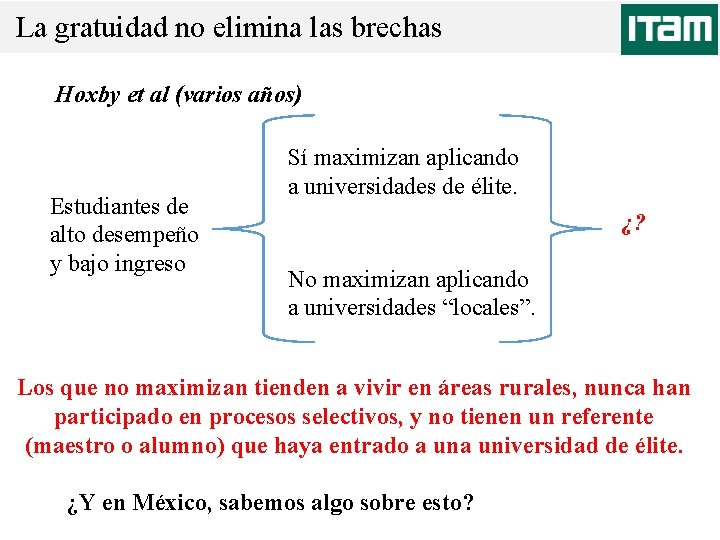 La gratuidad no elimina las brechas

ITAM

Hoxby et al (varios años)

Estudiantes de alto desempeño y bajo ingreso

Sí maximizan aplicando a universidades de élite.

No maximizan aplicando a universidades “locales”.

¿?

Los que no maximizan tienden a vivir en áreas rurales, nunca han participado en procesos selectivos, y no tienen un referente (maestro o alumno) que haya entrado a una universidad de élite.

¿Y en México, sabemos algo sobre esto?